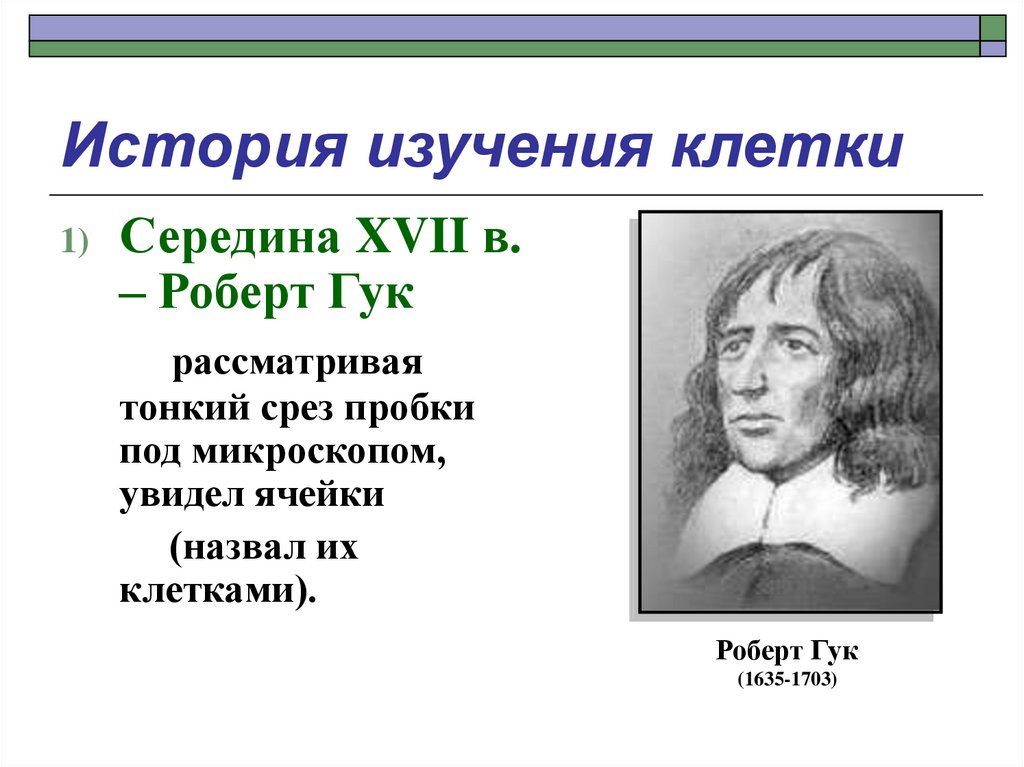 История изучения клетки

1) Середина XVII в. – Роберт Гук

рассматривая тонкий срез пробки под микроскопом, увидел ячейки

(назвал их клетками).

Роберт Гук
(1635-1703)